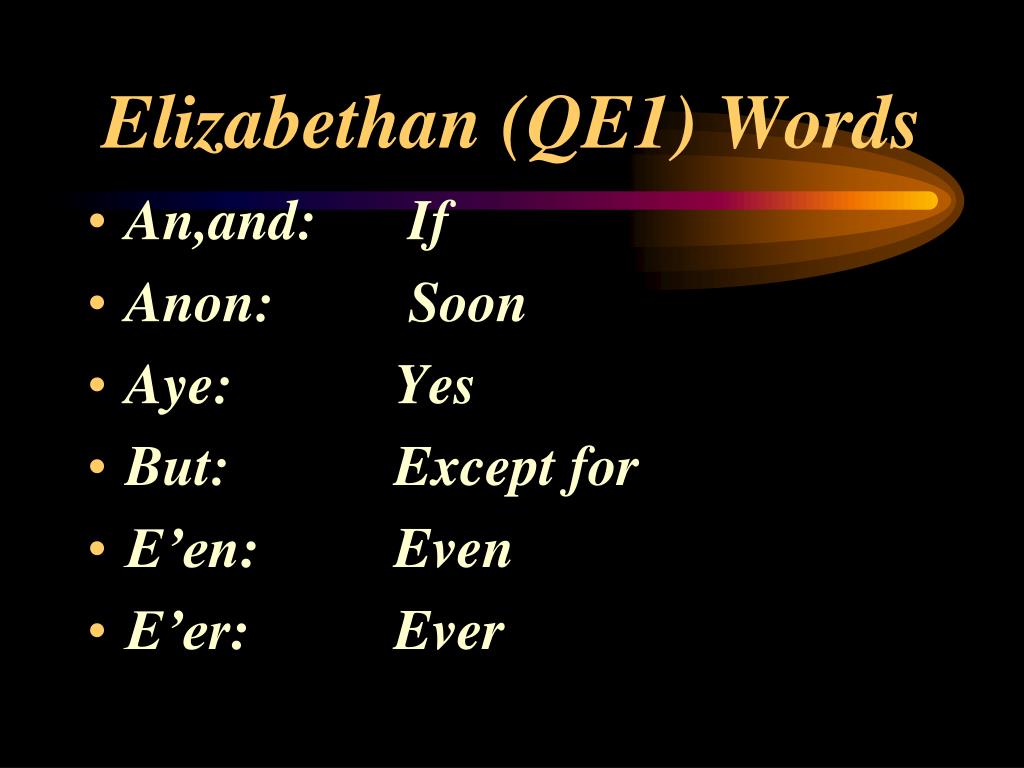 Elizabethan (QE1) Words

• An,and: If
• Anon: Soon
• Aye: Yes
• But: Except for
• E’en: Even
• E’er: Ever